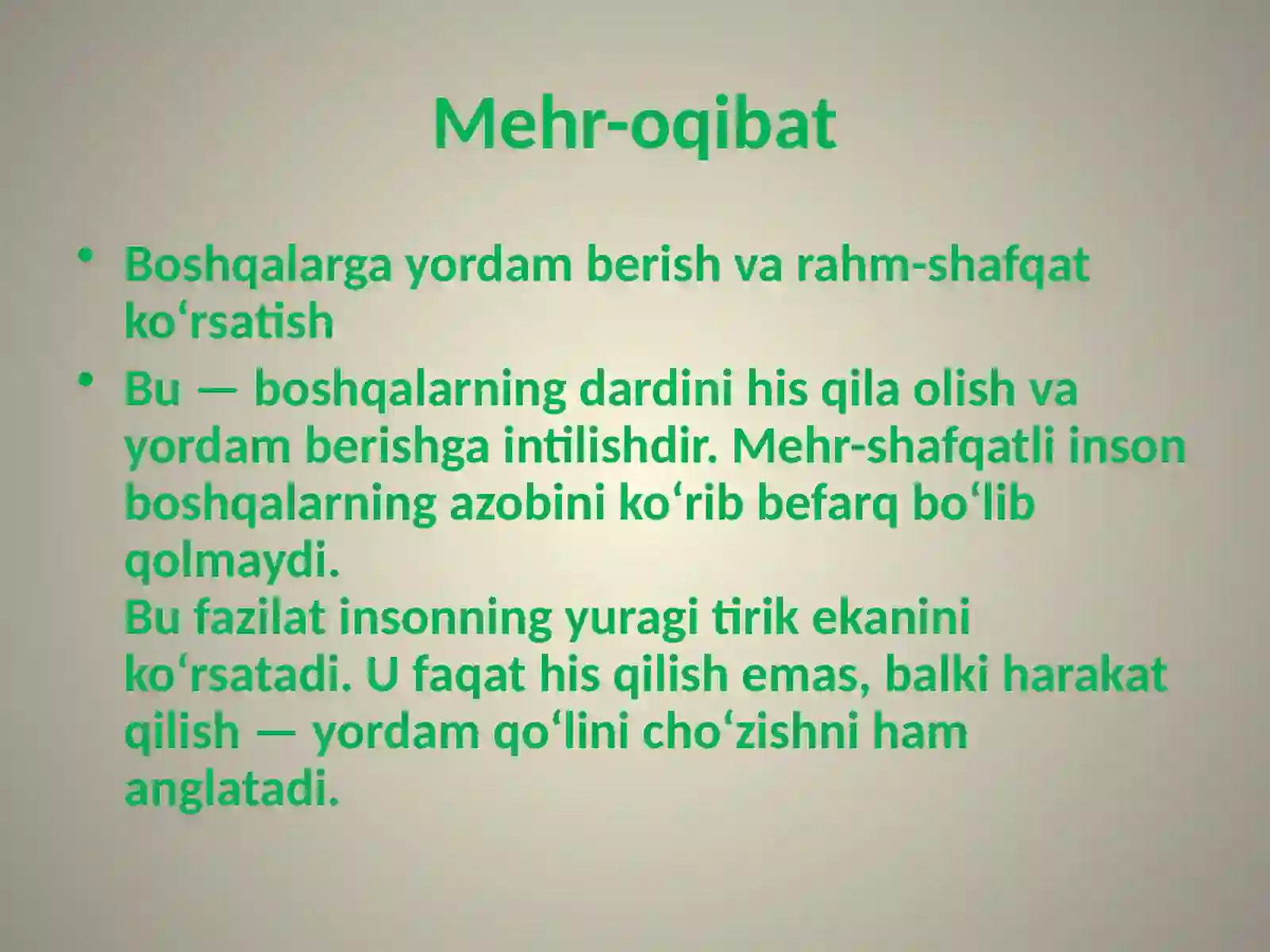 Mehr-oqibat

• Boshqalarga yordam berish va rahm-shafqat ko‘rsatish

• Bu — boshqalarning dardini his qila olish va yordam berishga intilishdir. Mehr-shafqatli inson boshqalarning azobini ko‘rib befarq bo‘lib qolmaydi.
Bu fazilat insonning yuragi tirik ekanini ko‘rsatadi. U faqat his qilish emas, balki harakat qilish — yordam qo‘lini cho‘zishni ham anglatadi.